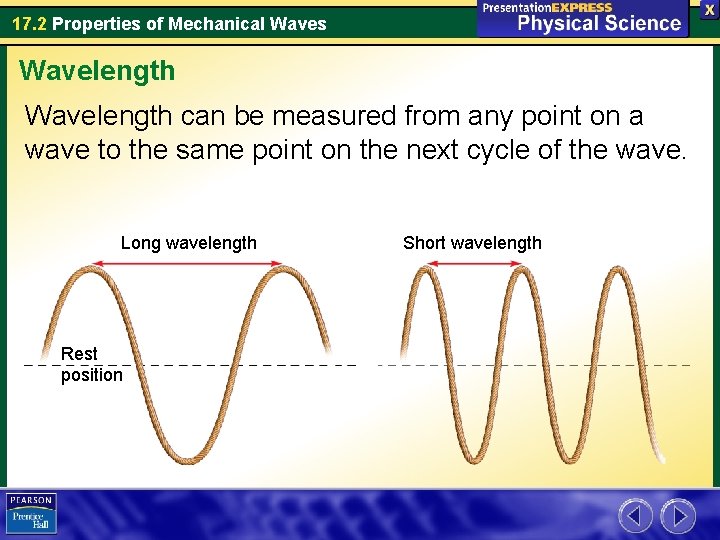 17.2 Properties of Mechanical Waves

PresentationEXPRESS
Physical Science

X

Wavelength

Wavelength can be measured from any point on a wave to the same point on the next cycle of the wave.

Long wavelength

Short wavelength

Rest position

PEARSON
Prentice Hall